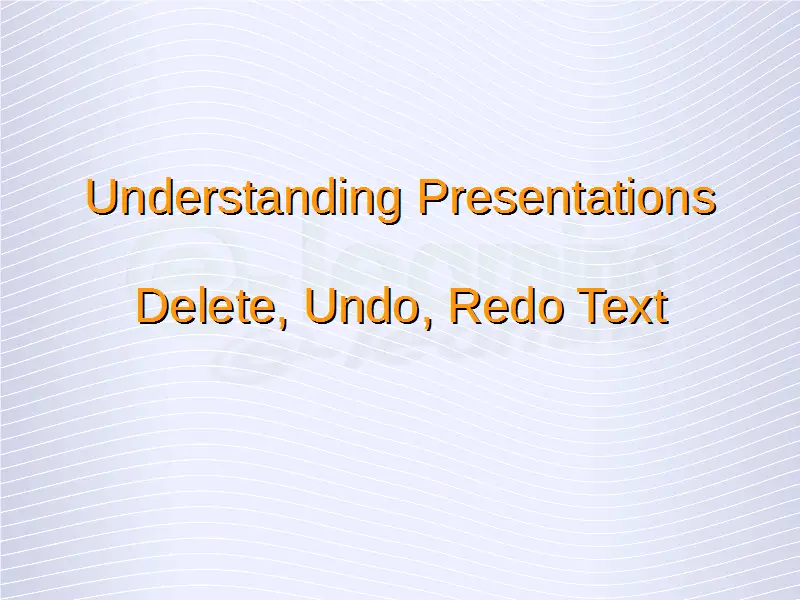 Understanding Presentations

Delete, Undo, Redo Text